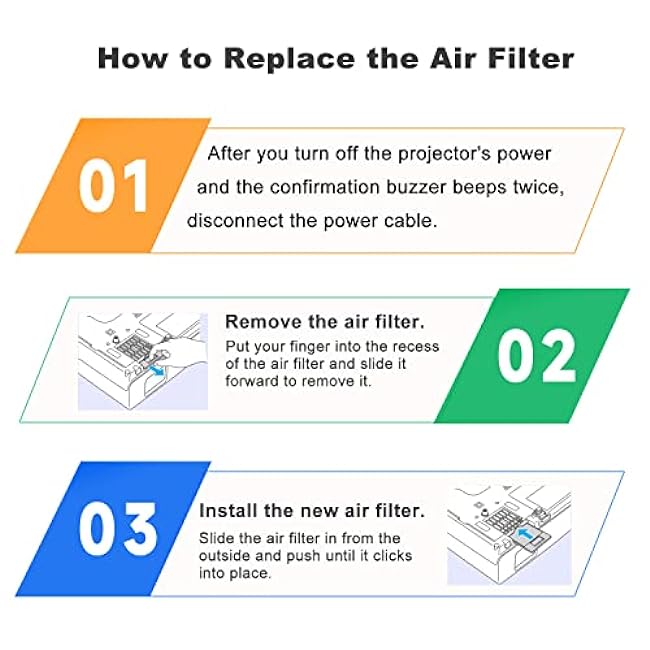 How to Replace the Air Filter

01

After you turn off the projector's power and the confirmation buzzer beeps twice, disconnect the power cable.

Remove the air filter.

Put your finger into the recess of the air filter and slide it forward to remove it.

02

03

Install the new air filter.

Slide the air filter in from the outside and push until it clicks into place.